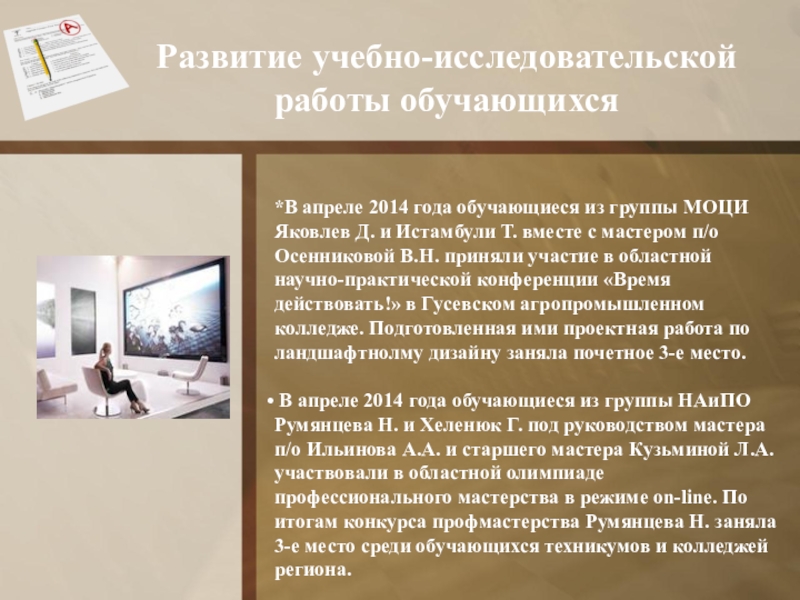 Развитие учебно-исследовательской работы обучающихся

*В апреле 2014 года обучающиеся из группы МОЦИ Яковлев Д. и Истамбули Т. вместе с мастером п/о Осенниковой В.Н. приняли участие в областной научно-практической конференции «Время действовать!» в Гусевском агропромышленном колледже. Подготовленная ими проектная работа по ландшафтнолму дизайну заняла почетное 3-е место.

• В апреле 2014 года обучающиеся из группы НАиПО Румянцева Н. и Хеленюк Г. под руководством мастера п/о Ильинова А.А. и старшего мастера Кузьминой Л.А. участвовали в областной олимпиаде профессионального мастерства в режиме on-line. По итогам конкурса профмастерства Румянцева Н. заняла 3-е место среди обучающихся техникумов и колледжей региона.